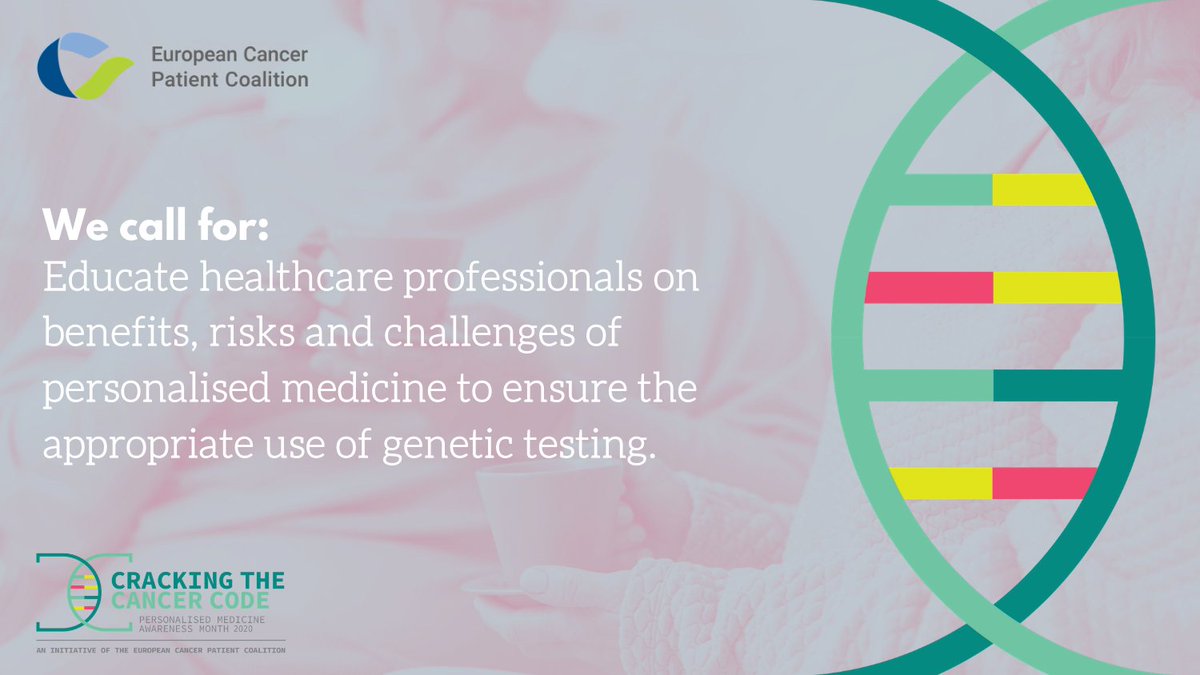 European Cancer Patient Coalition

We call for:
Educate healthcare professionals on benefits, risks and challenges of personalised medicine to ensure the appropriate use of genetic testing.

CRACKING THE CANCER CODE
PERSONALISED MEDICINE AWARENESS MONTH 2020
AN INITIATIVE OF THE EUROPEAN CANCER PATIENT COALITION